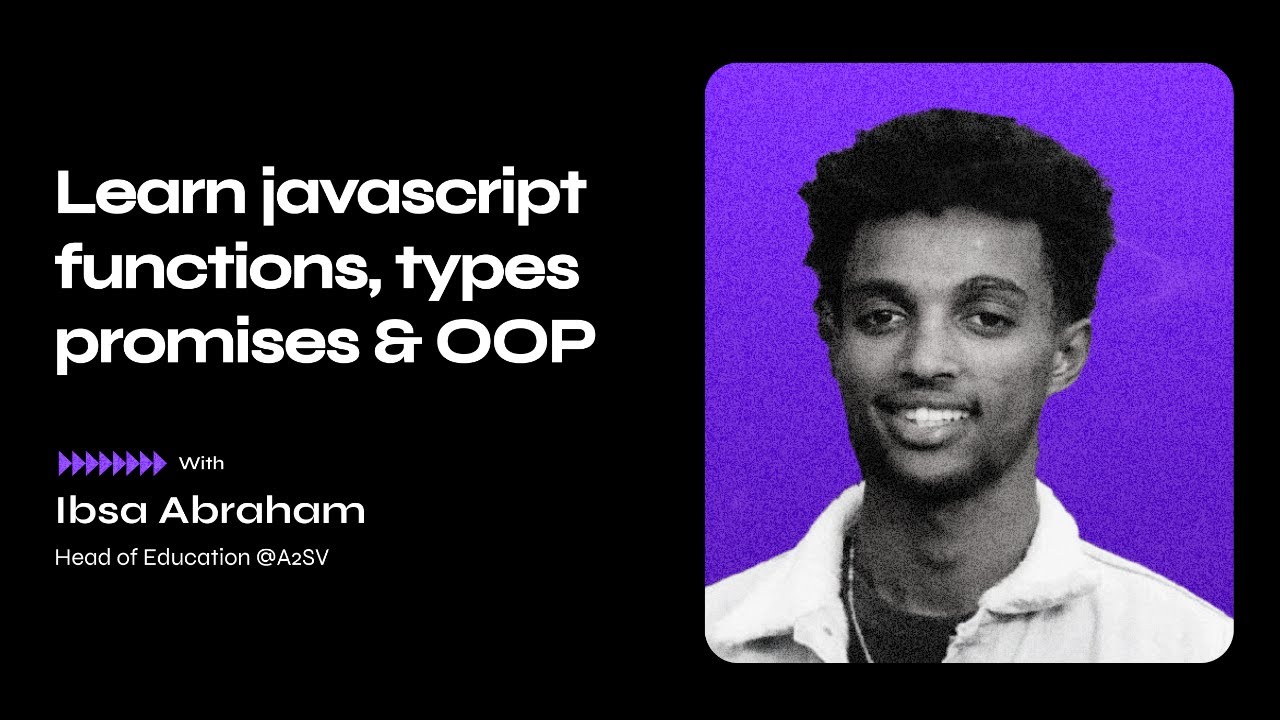 Learn javascript functions, types promises & OOP

With

Ibsa Abraham

Head of Education @A2SV